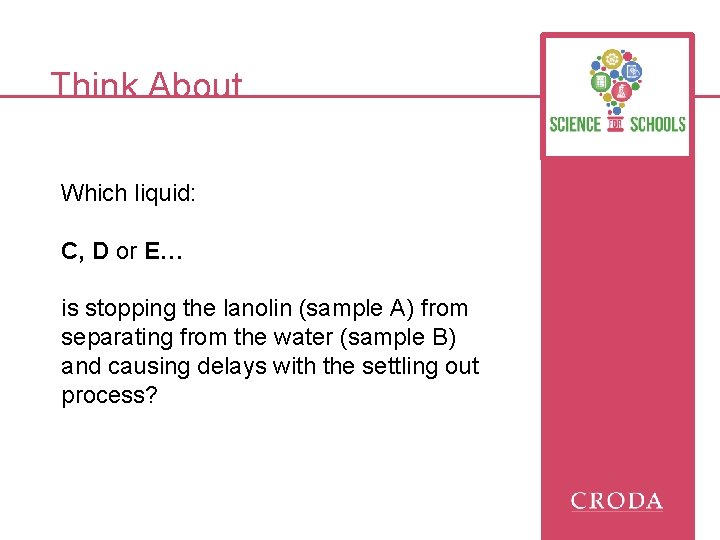 Think About

SCIENCE FOR SCHOOLS

Which liquid:

C, D or E…

is stopping the lanolin (sample A) from separating from the water (sample B) and causing delays with the settling out process?

CRODA